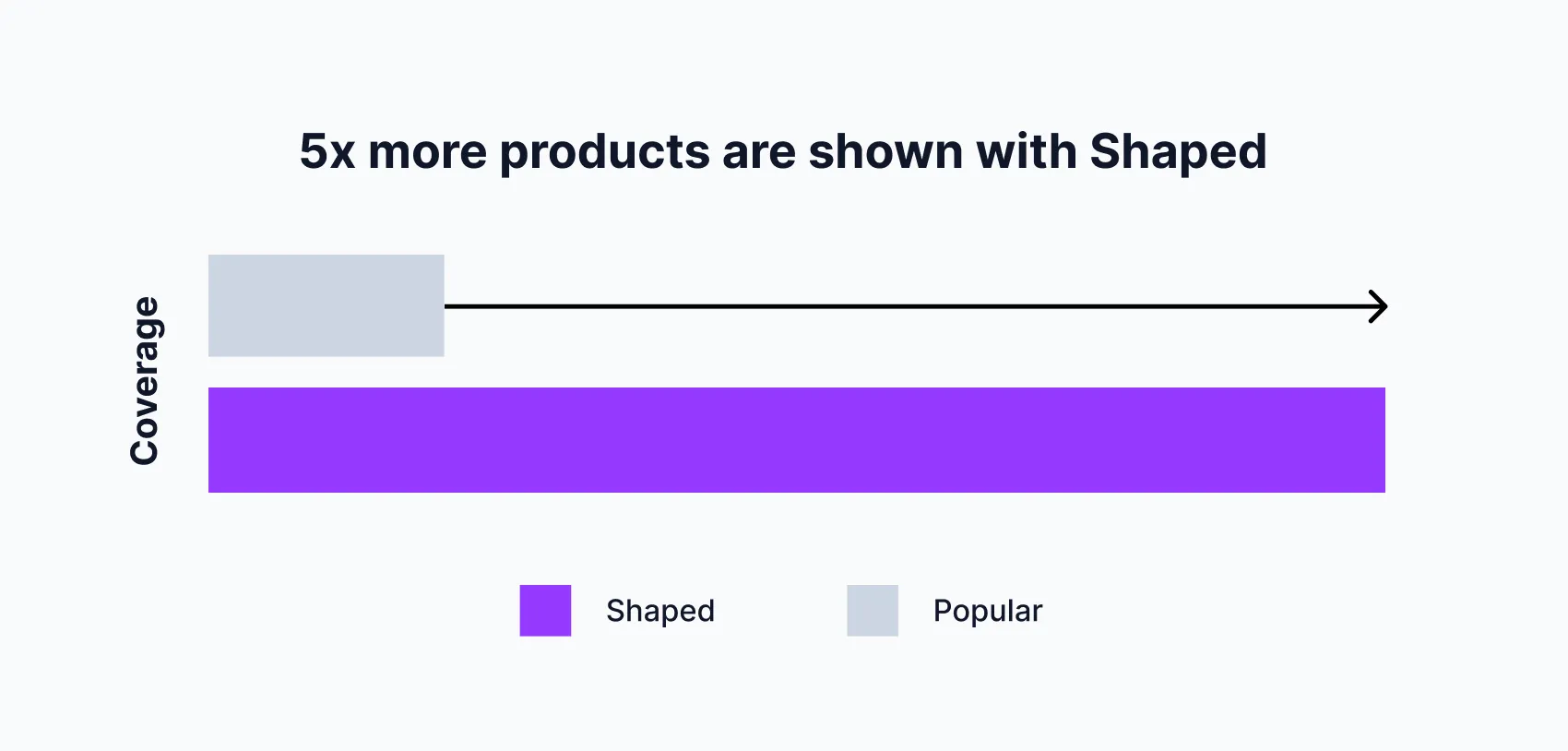 5x more products are shown with Shaped

Coverage

Shaped

Popular